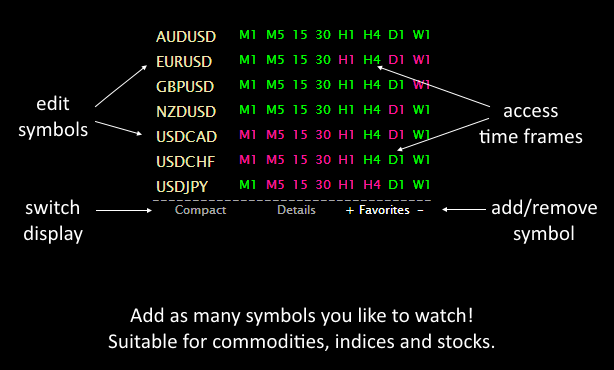 edit symbols

AUDUSD M1 M5 15 30 H1 H4 D1 W1
EURUSD M1 M5 15 30 H1 H4 D1 W1
GBPUSD M1 M5 15 30 H1 H4 D1 W1
NZDUSD M1 M5 15 30 H1 H4 D1 W1
USDCAD M1 M5 15 30 H1 H4 D1 W1
USDCHF M1 M5 15 30 H1 H4 D1 W1
USDJPY M1 M5 15 30 H1 H4 D1 W1

access time frames

switch display

Compact Details + Favorites -

add/remove symbol

Add as many symbols you like to watch!
Suitable for commodities, indices and stocks.